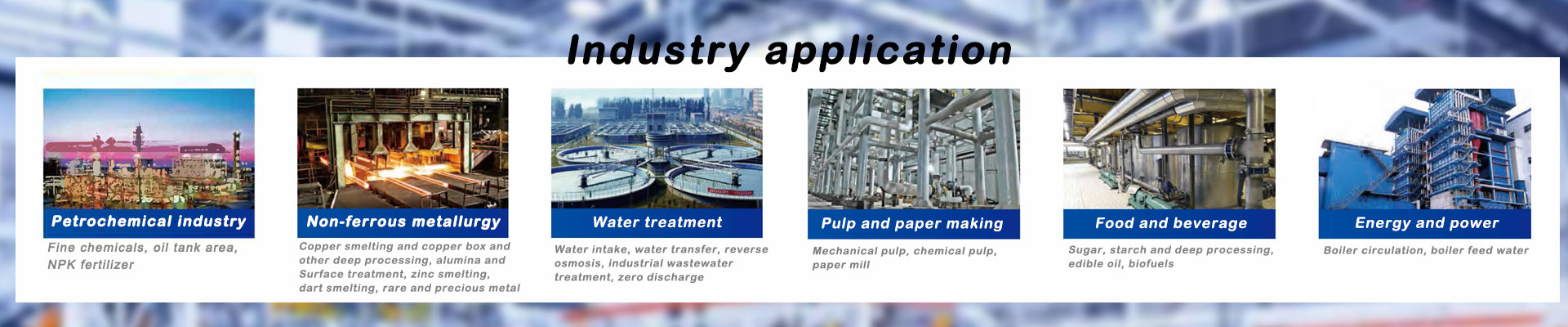 Industry application

Petrochemical industry

Fine chemicals, oil tank area, NPK fertilizer

Non-ferrous metallurgy

Copper smelting and copper box and other deep processing, alumina and Surface treatment, zinc smelting, dart smelting, rare and precious metal

Water treatment

Water intake, water transfer, reverse osmosis, industrial wastewater treatment, zero discharge

Pulp and paper making

Mechanical pulp, chemical pulp, paper mill

Food and beverage

Sugar, starch and deep processing, edible oil, biofuels

Energy and power

Boiler circulation, boiler feed water